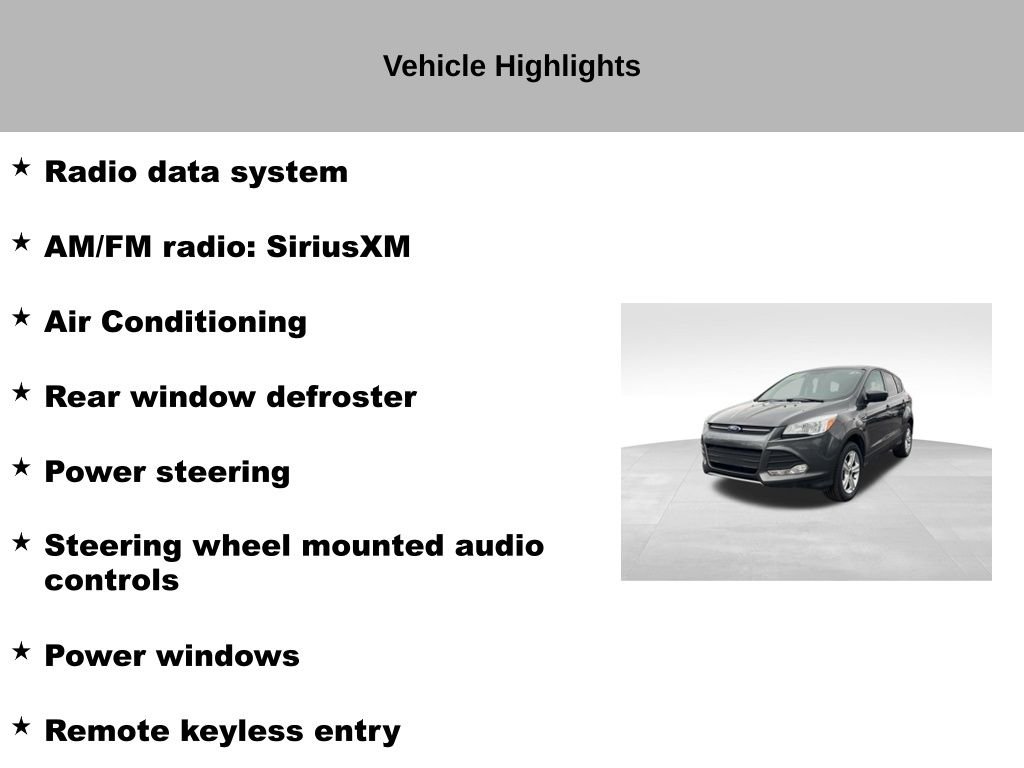 Vehicle Highlights

★ Radio data system

★ AM/FM radio: SiriusXM

★ Air Conditioning

★ Rear window defroster

★ Power steering

★ Steering wheel mounted audio controls

★ Power windows

★ Remote keyless entry